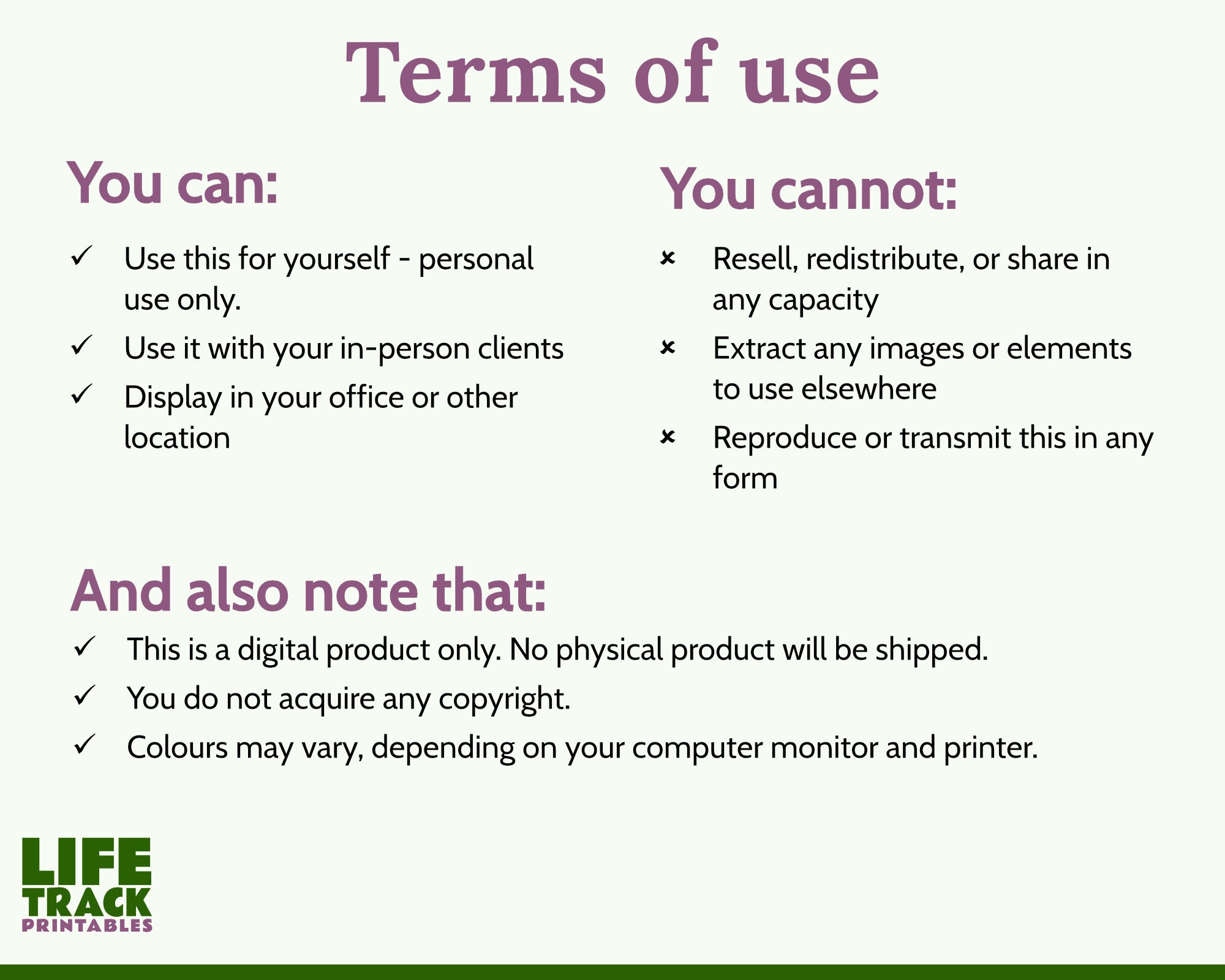 Terms of use

You can:

✓ Use this for yourself - personal use only.

✓ Use it with your in-person clients

✓ Display in your office or other location

You cannot:

× Resell, redistribute, or share in any capacity

× Extract any images or elements to use elsewhere

× Reproduce or transmit this in any form

And also note that:

✓ This is a digital product only. No physical product will be shipped.

✓ You do not acquire any copyright.

✓ Colours may vary, depending on your computer monitor and printer.

LIFE
TRACK
PRINTABLES